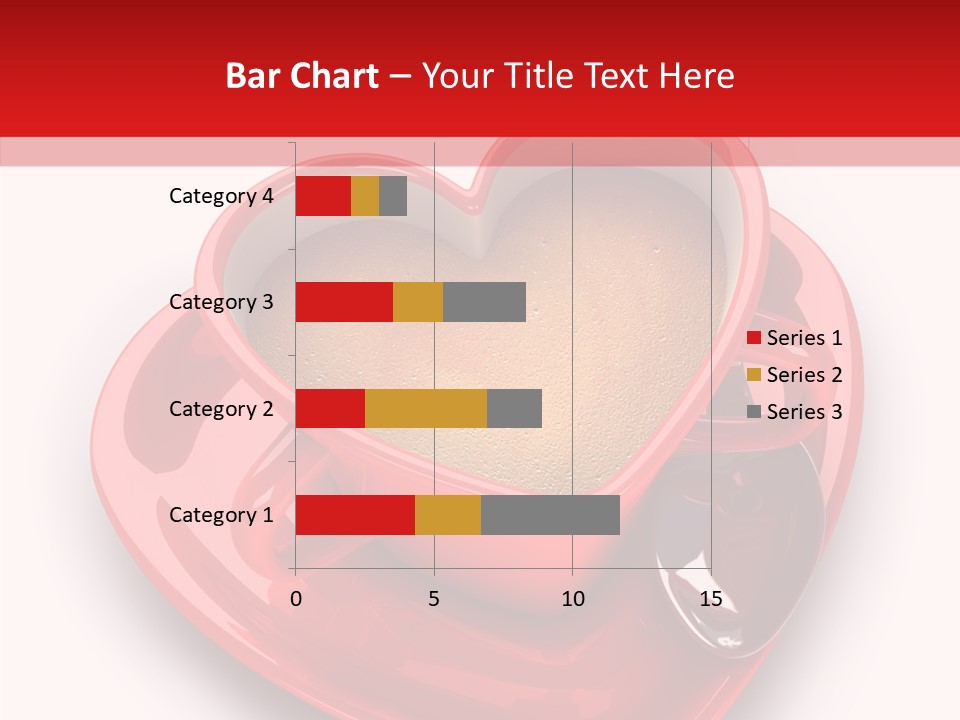 Bar Chart – Your Title Text Here

Category 4
Category 3
Category 2
Category 1

0
5
10
15

Series 1
Series 2
Series 3